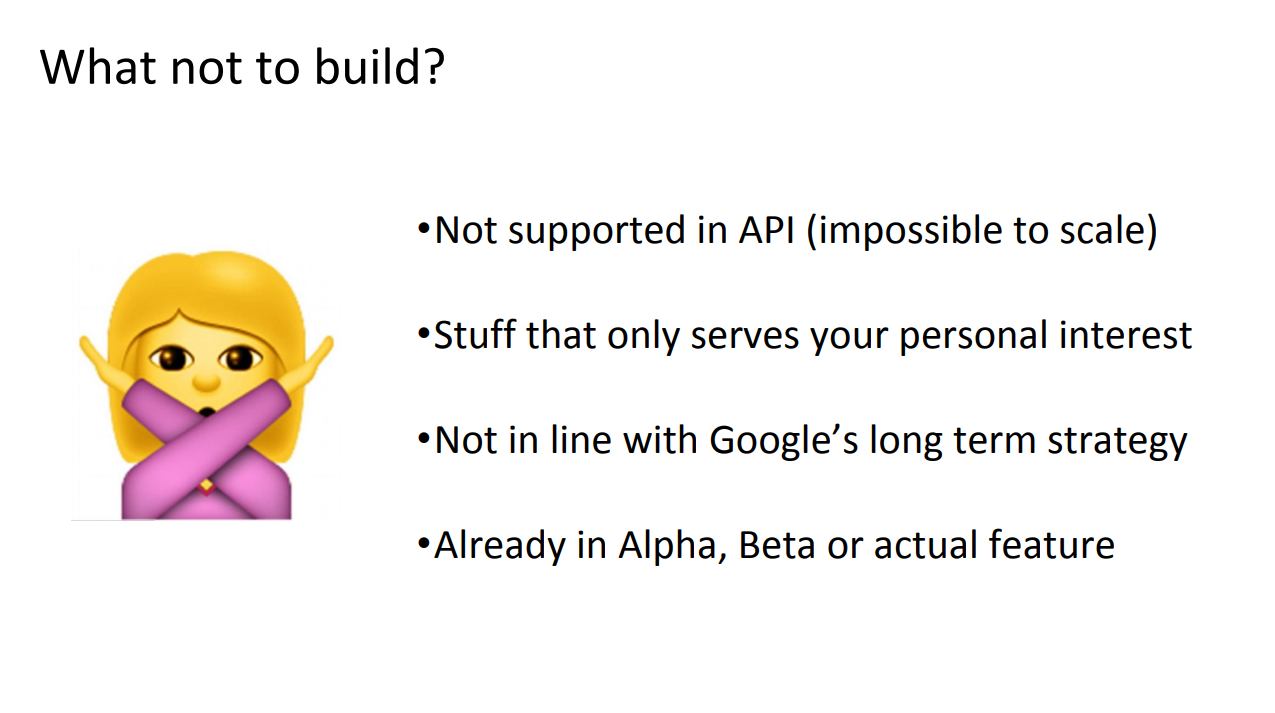 What not to build?

•Not supported in API (impossible to scale)

•Stuff that only serves your personal interest

•Not in line with Google’s long term strategy

•Already in Alpha, Beta or actual feature